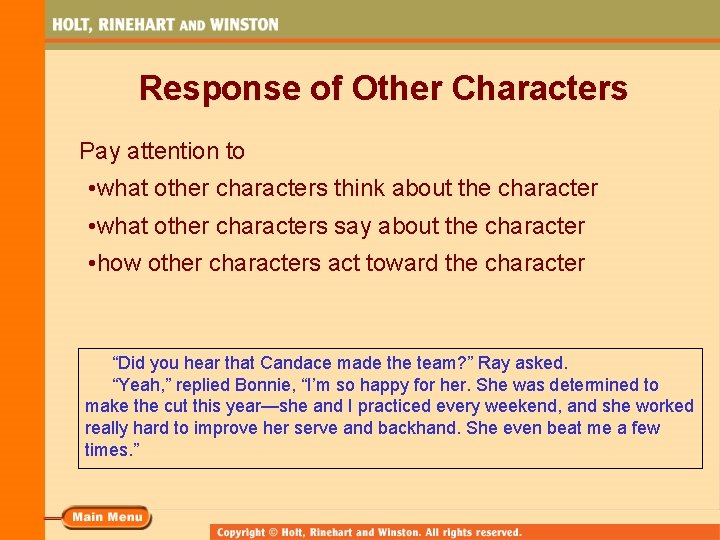 HOLT, RINEHART AND WINSTON

Response of Other Characters

Pay attention to

•what other characters think about the character

•what other characters say about the character

•how other characters act toward the character

"Did you hear that Candace made the team?" Ray asked.

"Yeah," replied Bonnie, "I'm so happy for her. She was determined to make the cut this year—she and I practiced every weekend, and she worked really hard to improve her serve and backhand. She even beat me a few times."

Main Menu

Copyright © Holt, Rinehart and Winston. All rights reserved.